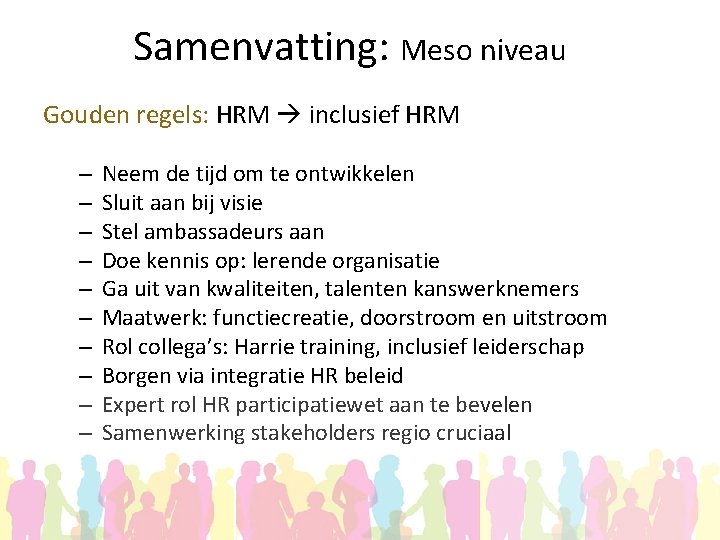 Samenvatting: Meso niveau

Gouden regels: HRM → inclusief HRM

– Neem de tijd om te ontwikkelen
– Sluit aan bij visie
– Stel ambassadeurs aan
– Doe kennis op: lerende organisatie
– Ga uit van kwaliteiten, talenten kanswerknemers
– Maatwerk: functiecreatie, doorstroom en uitstroom
– Rol collega's: Harrie training, inclusief leiderschap
– Borgen via integratie HR beleid
– Expert rol HR participatiewet aan te bevelen
– Samenwerking stakeholders regio cruciaal